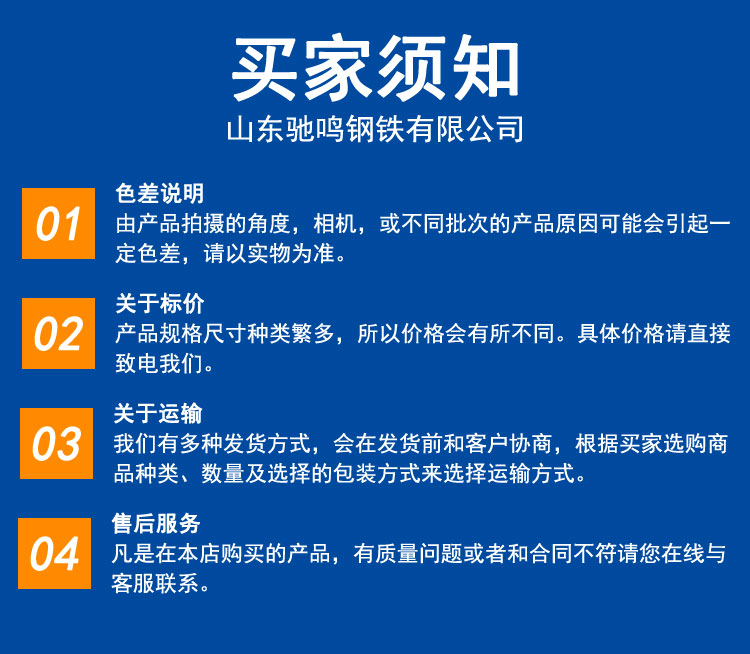 买家须知

山东驰鸣钢铁有限公司

01

色差说明

由产品拍摄的角度，相机，或不同批次的产品原因可能会引起一定色差，请以实物为准。

02

关于标价

产品规格尺寸种类繁多，所以价格会有所不同。具体价格请直接致电我们。

03

关于运输

我们有多种发货方式，会在发货前和客户协商，根据买家选购商品种类、数量及选择的包装方式来选择运输方式。

04

售后服务

凡是在本店购买的产品，有质量问题或者和合同不符请您在线与客服联系。